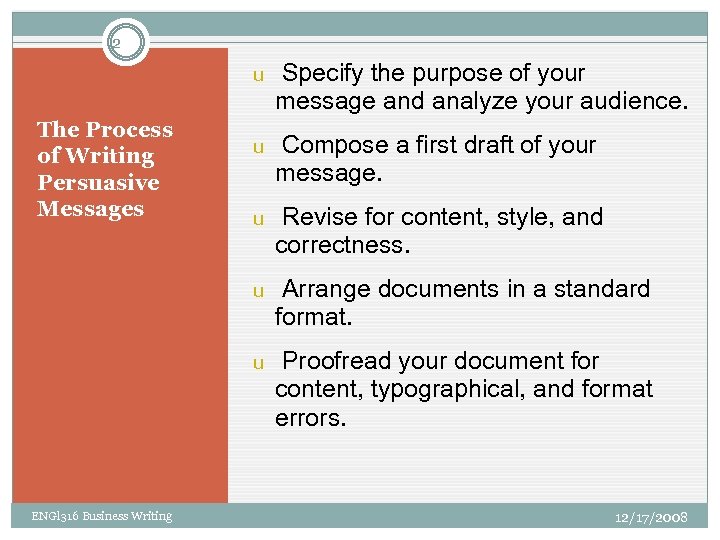 2

The Process of Writing Persuasive Messages

u Specify the purpose of your message and analyze your audience.

u Compose a first draft of your message.

u Revise for content, style, and correctness.

u Arrange documents in a standard format.

u Proofread your document for content, typographical, and format errors.

ENGl316 Business Writing

12/17/2008